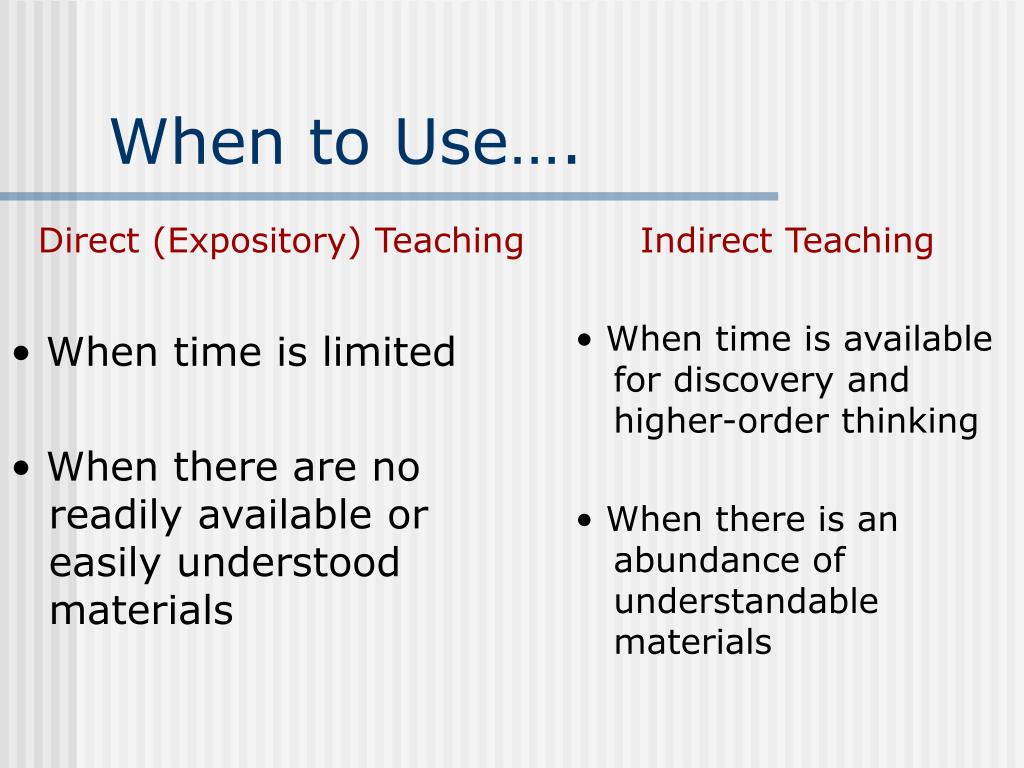 When to Use….

Direct (Expository) Teaching

• When time is limited

• When there are no readily available or easily understood materials

Indirect Teaching

• When time is available for discovery and higher-order thinking

• When there is an abundance of understandable materials